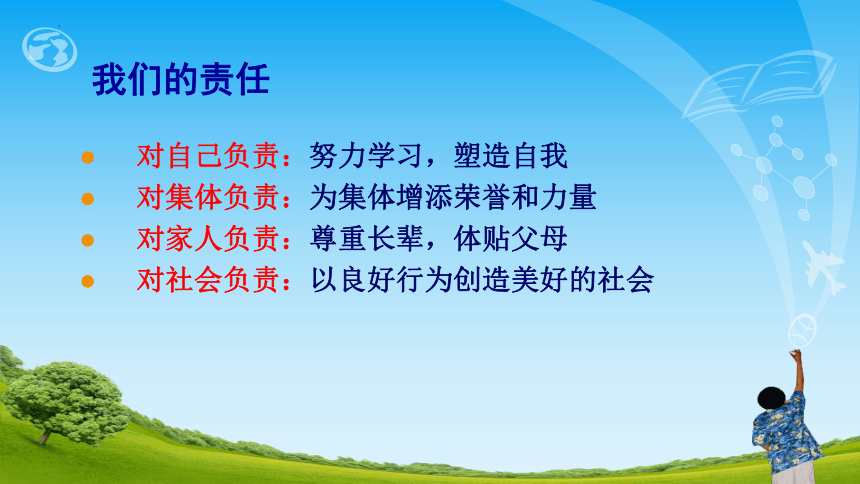 我们的责任

- 对自己负责：努力学习，塑造自我
- 对集体负责：为集体增添荣誉和力量
- 对家人负责：尊重长辈，体贴父母
- 对社会负责：以良好行为创造美好的社会